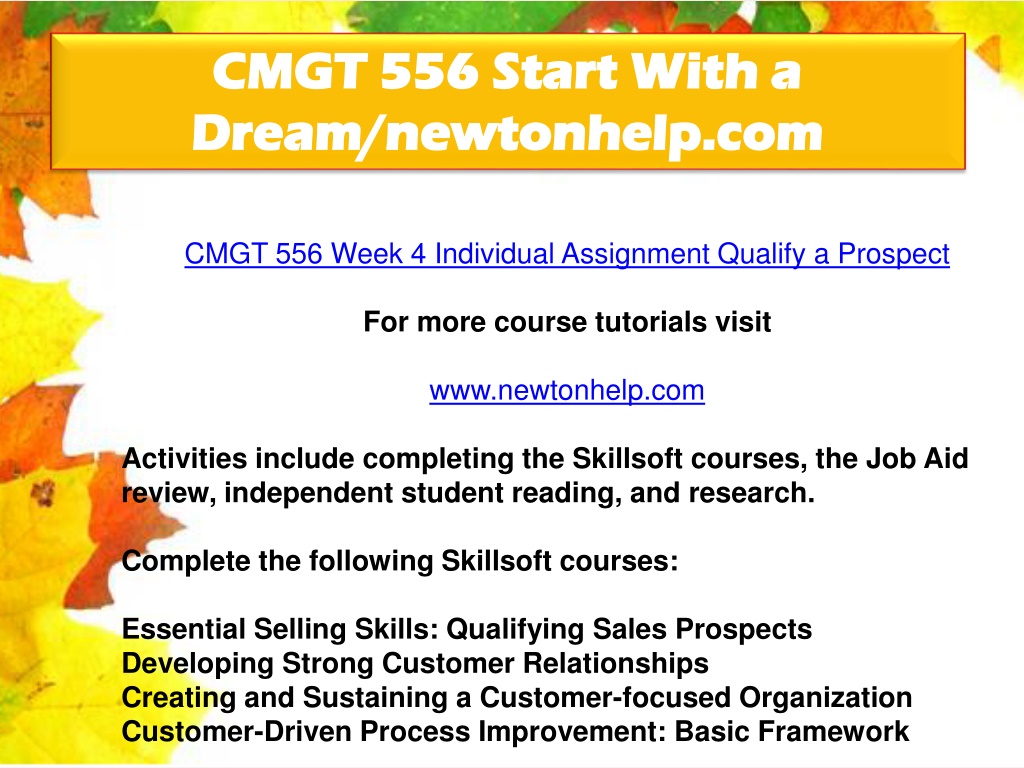 CMGT 556 Start With a Dream/newtonhelp.com

CMGT 556 Week 4 Individual Assignment Qualify a Prospect

For more course tutorials visit

www.newtonhelp.com

Activities include completing the Skillsoft courses, the Job Aid review, independent student reading, and research.

Complete the following Skillsoft courses:

Essential Selling Skills: Qualifying Sales Prospects
Developing Strong Customer Relationships
Creating and Sustaining a Customer-focused Organization
Customer-Driven Process Improvement: Basic Framework